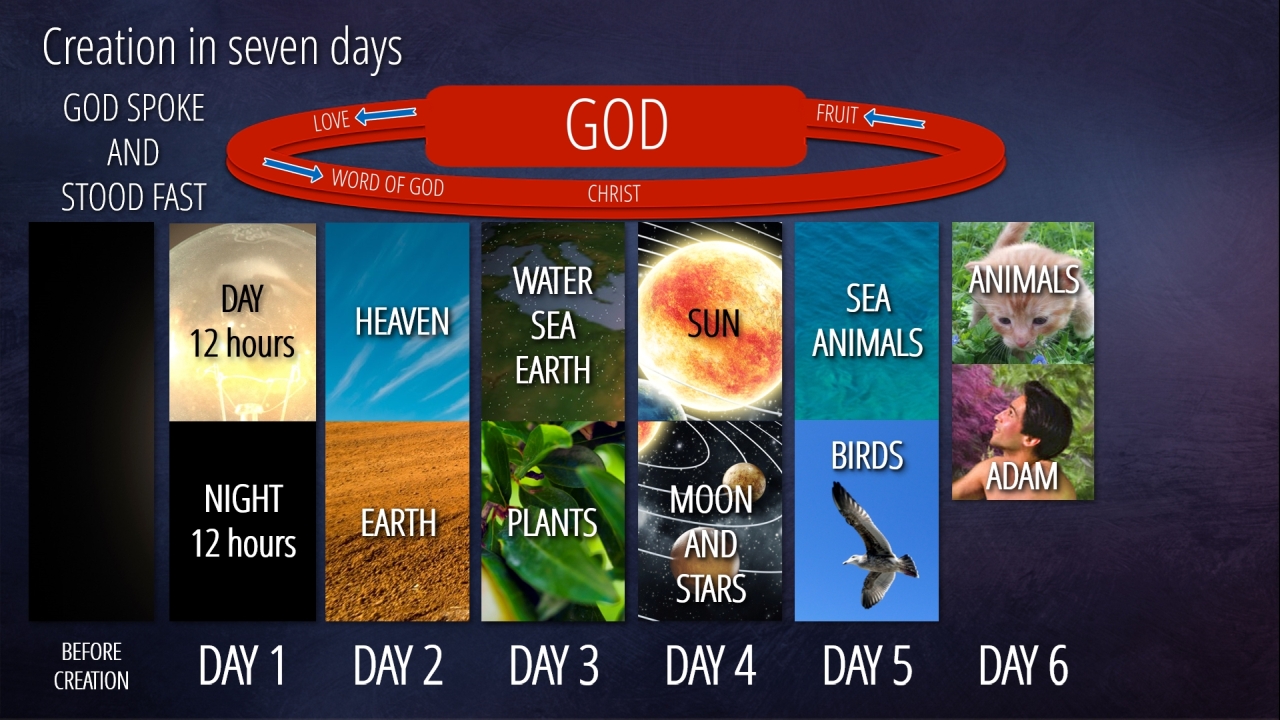 Creation in seven days

GOD SPOKE AND STOOD FAST

LOVE

GOD

FRUIT

WORD OF GOD

CHRIST

DAY 12 hours

NIGHT 12 hours

HEAVEN

EARTH

WATER SEA EARTH

PLANTS

SUN

MOON AND STARS

SEA ANIMALS

BIRDS

ANIMALS

ADAM

BEFORE CREATION

DAY 1

DAY 2

DAY 3

DAY 4

DAY 5

DAY 6